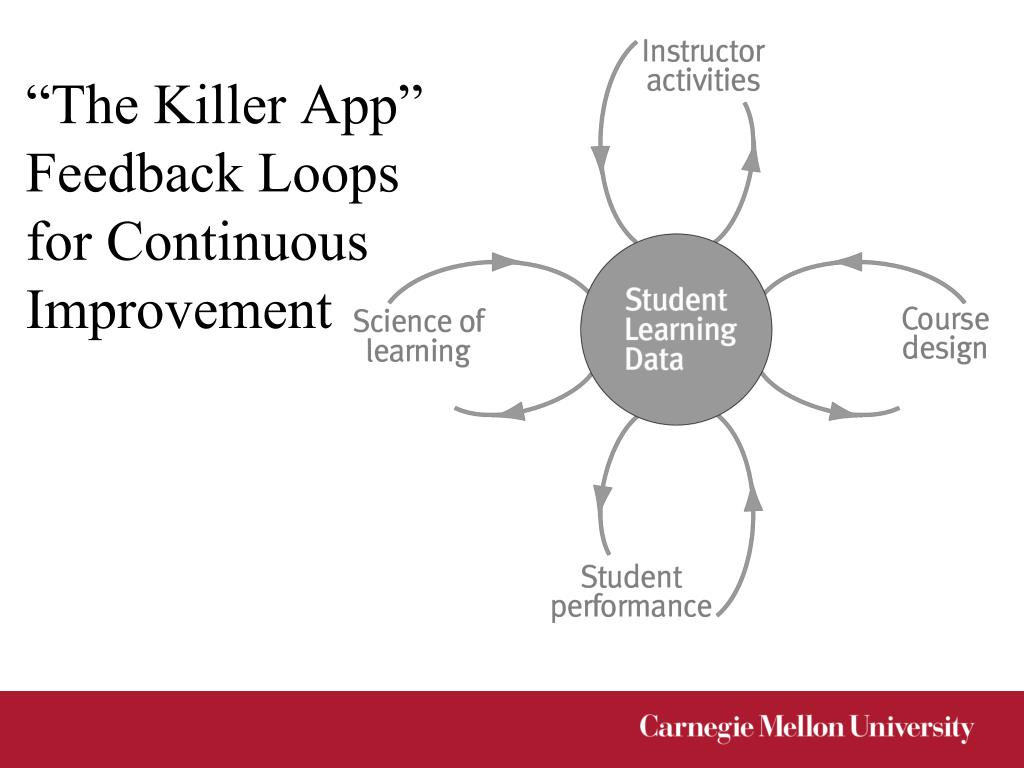 “The Killer App” Feedback Loops for Continuous Improvement

Instructor activities

Science of learning

Student Learning Data

Course design

Student performance

Carnegie Mellon University